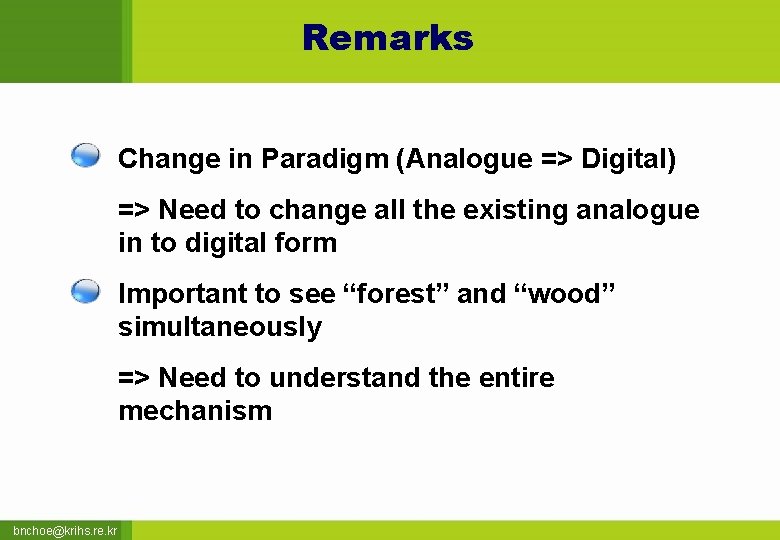 Remarks

Change in Paradigm (Analogue => Digital)

=> Need to change all the existing analogue in to digital form

Important to see “forest” and “wood” simultaneously

=> Need to understand the entire mechanism

bnchoe@krihs.re.kr